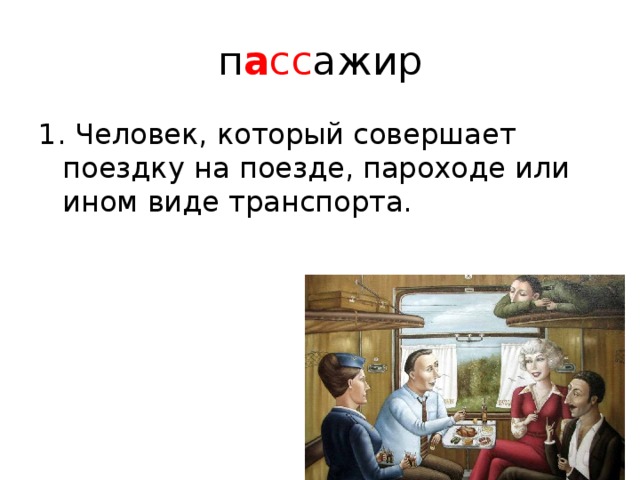 пассажир

1. Человек, который совершает поездку на поезде, пароходе или ином виде транспорта.